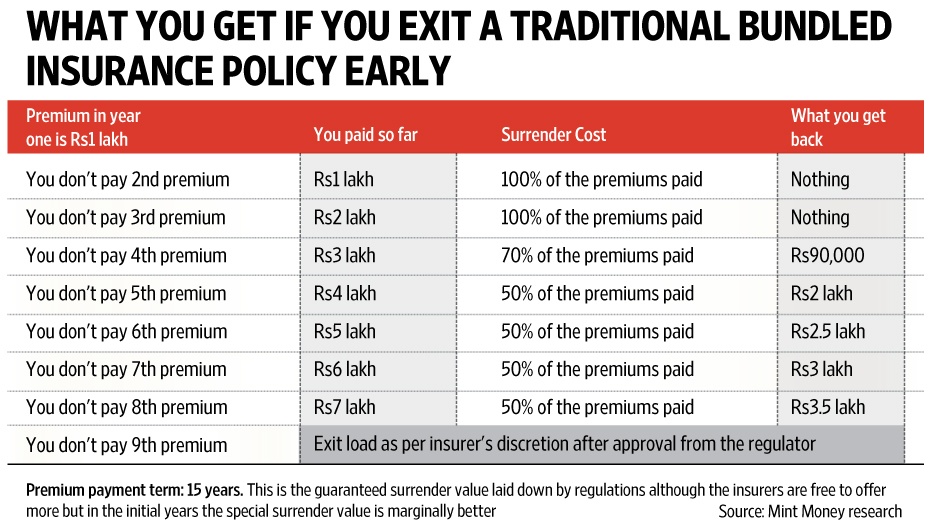 WHAT YOU GET IF YOU EXIT A TRADITIONAL BUNDLED INSURANCE POLICY EARLY

| Premium in year one is Rs1 lakh | You paid so far | Surrender Cost | What you get back |
|---|---|---|---|
| You don't pay 2nd premium | Rs1 lakh | 100% of the premiums paid | Nothing |
| You don't pay 3rd premium | Rs2 lakh | 100% of the premiums paid | Nothing |
| You don't pay 4th premium | Rs3 lakh | 70% of the premiums paid | Rs90,000 |
| You don't pay 5th premium | Rs4 lakh | 50% of the premiums paid | Rs2 lakh |
| You don't pay 6th premium | Rs5 lakh | 50% of the premiums paid | Rs2.5 lakh |
| You don't pay 7th premium | Rs6 lakh | 50% of the premiums paid | Rs3 lakh |
| You don't pay 8th premium | Rs7 lakh | 50% of the premiums paid | Rs3.5 lakh |
| You don't pay 9th premium | Exit load as per insurer's discretion after approval from the regulator | | |

Premium payment term: 15 years. This is the guaranteed surrender value laid down by regulations although the insurers are free to offer more but in the initial years the special surrender value is marginally better

Source: Mint Money research